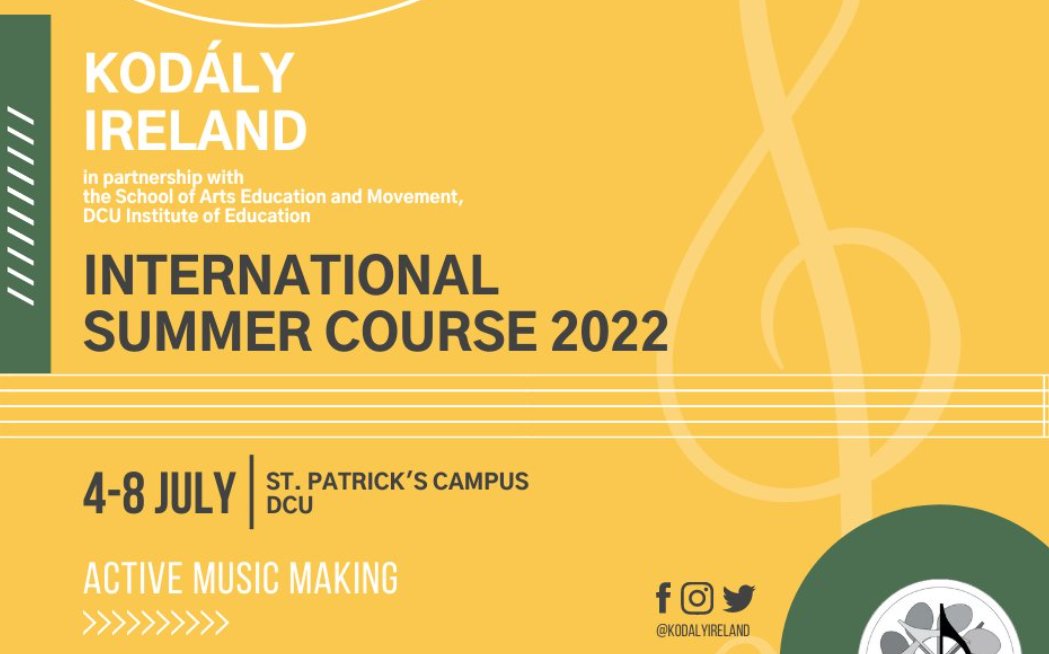 KODÁLY IRELAND

in partnership with the School of Arts Education and Movement, DCU Institute of Education

INTERNATIONAL SUMMER COURSE 2022

4-8 JULY

ST. PATRICK'S CAMPUS DCU

ACTIVE MUSIC MAKING

@KODALYIRELAND